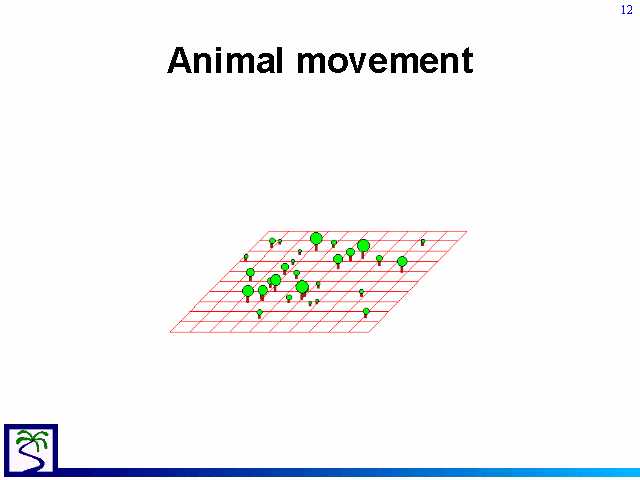 12

Animal movement